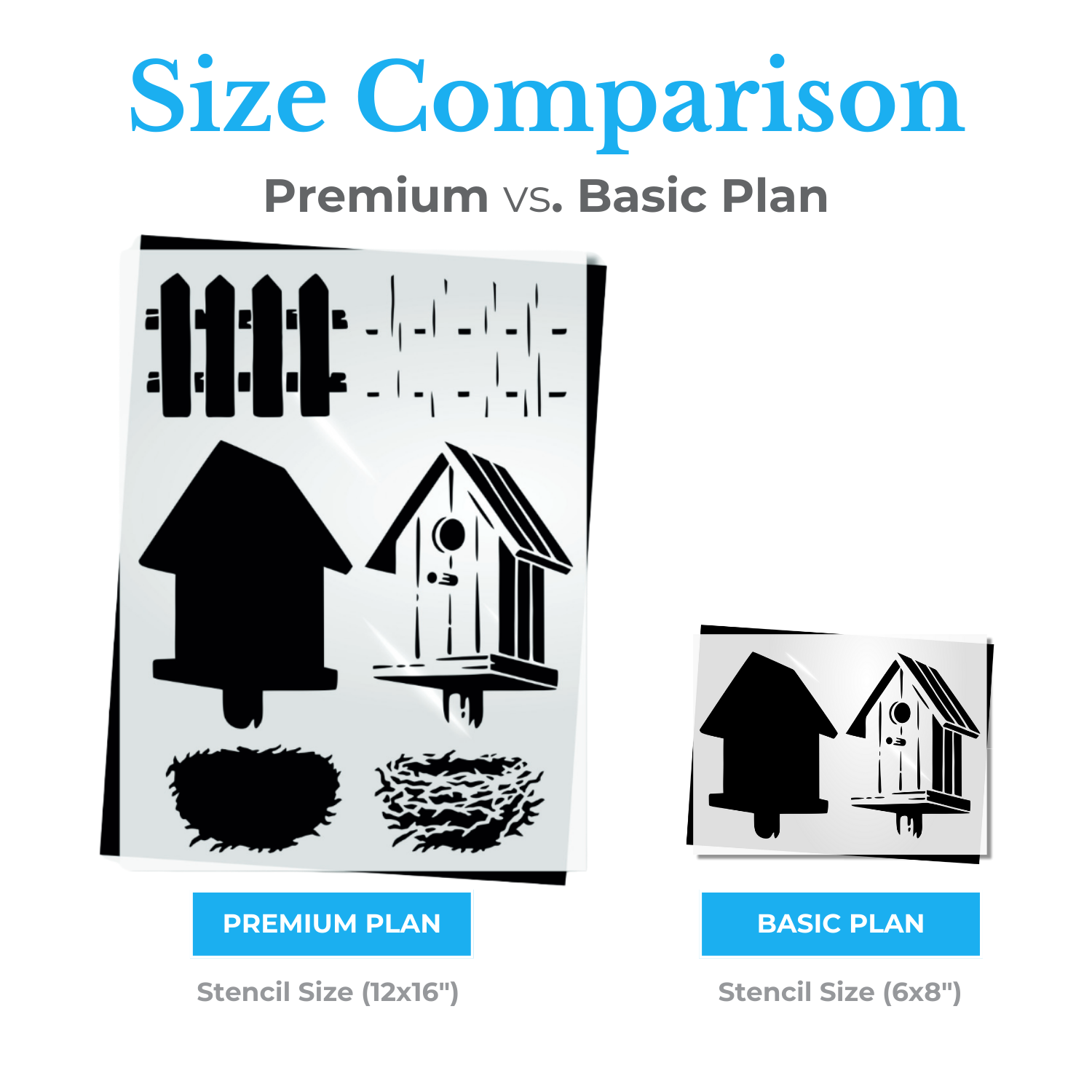 Size Comparison

Premium vs. Basic Plan

PREMIUM PLAN

Stencil Size (12x16")

BASIC PLAN

Stencil Size (6x8")